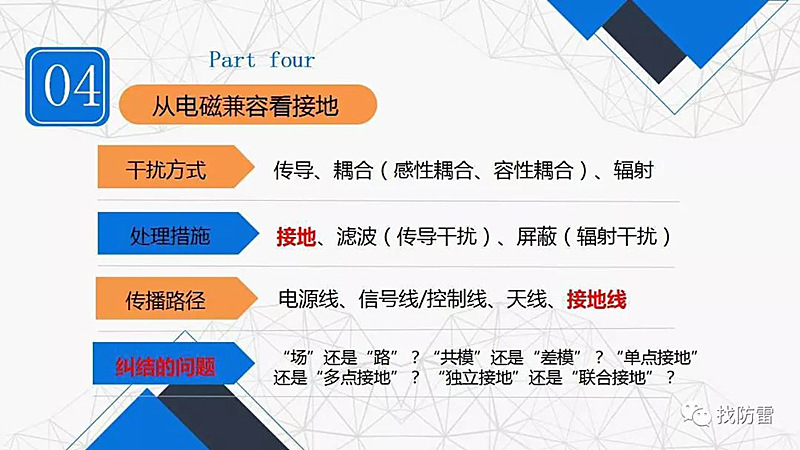 04

Part four

从电磁兼容看接地

干扰方式
传导、耦合（感性耦合、容性耦合）、辐射

处理措施
接地、滤波（传导干扰）、屏蔽（辐射干扰）

传播路径
电源线、信号线/控制线、天线、接地线

纠结的问题
“场”还是“路”？“共模”还是“差模”？“单点接地”还是“多点接地”？“独立接地”还是“联合接地”？

找防雷